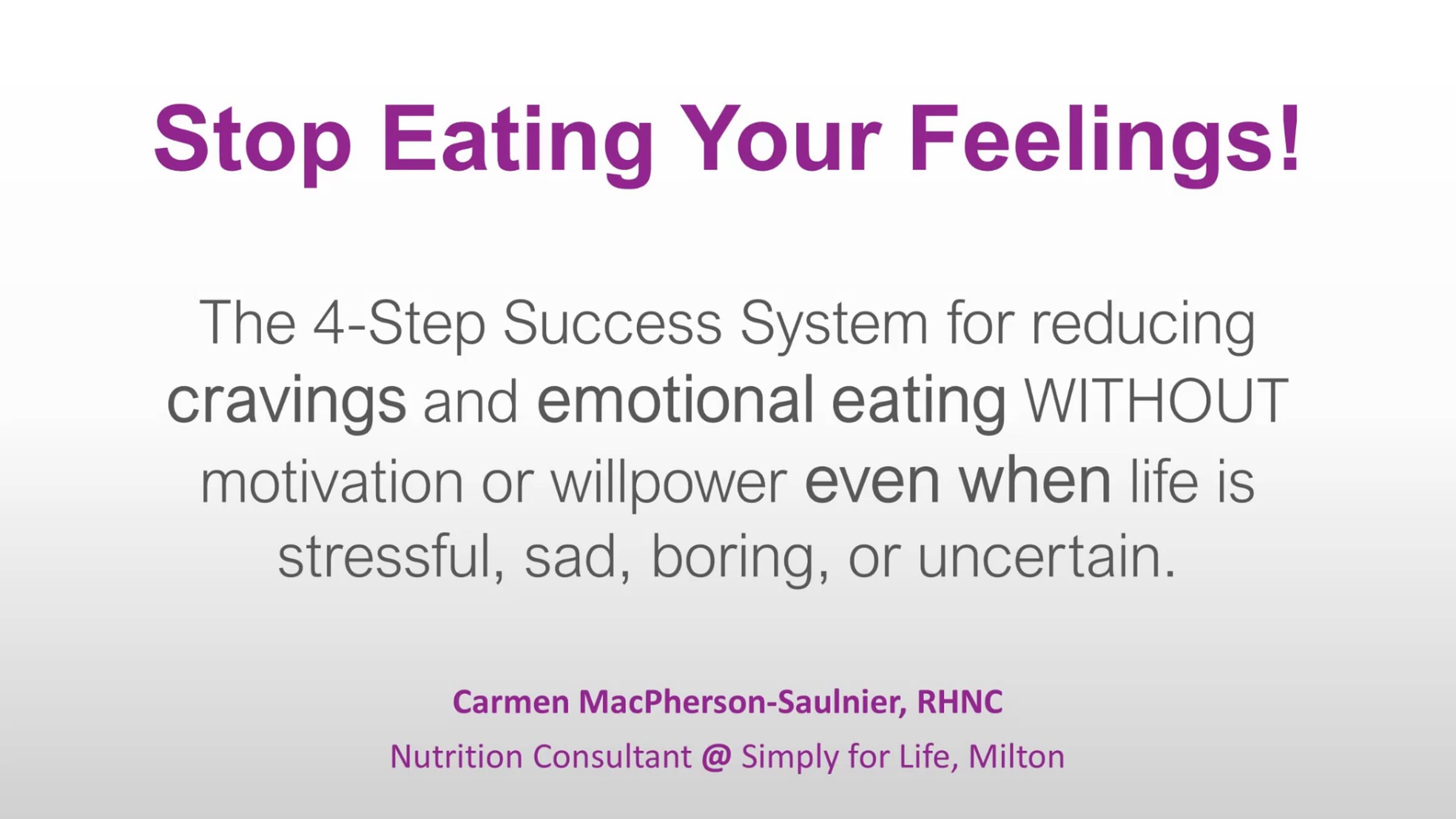 Stop Eating Your Feelings!

The 4-Step Success System for reducing cravings and emotional eating WITHOUT motivation or willpower even when life is stressful, sad, boring, or uncertain.

Carmen MacPherson-Saulnier, RHNC

Nutrition Consultant @ Simply for Life, Milton